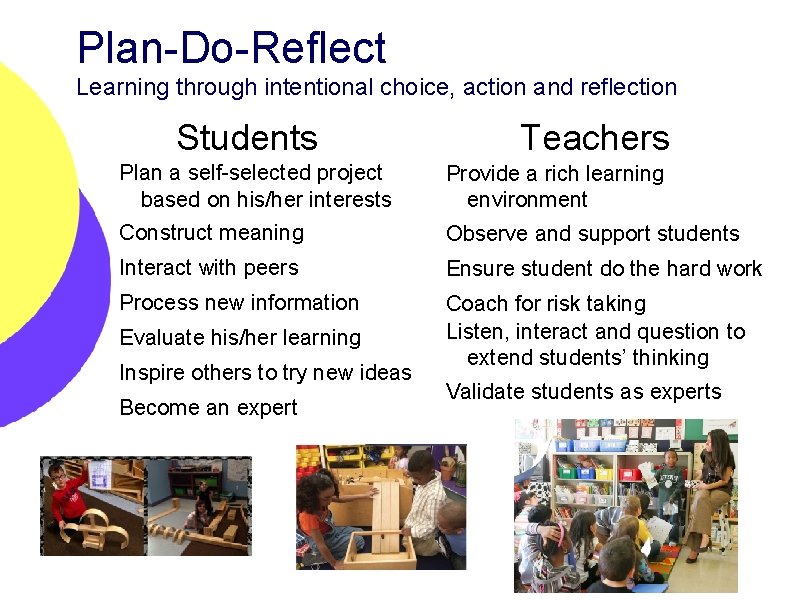 Plan-Do-Reflect
Learning through intentional choice, action and reflection

Students

Plan a self-selected project based on his/her interests

Construct meaning

Interact with peers

Process new information

Evaluate his/her learning

Inspire others to try new ideas

Become an expert

Teachers

Provide a rich learning environment

Observe and support students

Ensure student do the hard work

Coach for risk taking

Listen, interact and question to extend students' thinking

Validate students as experts